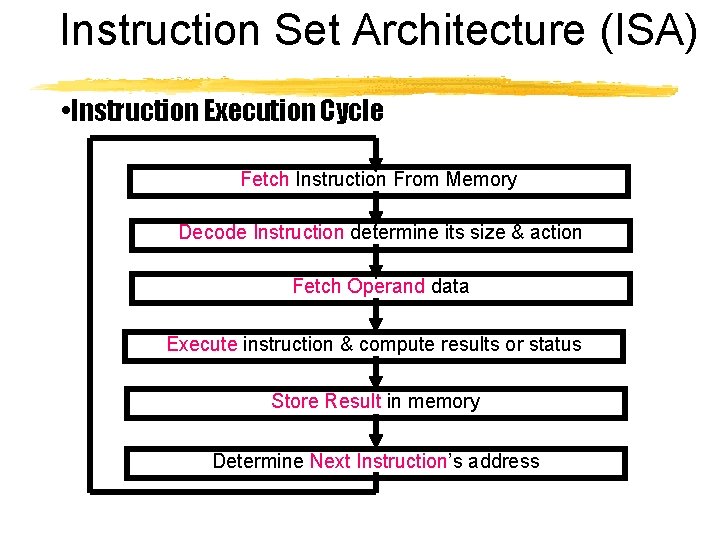 Instruction Set Architecture (ISA)

•Instruction Execution Cycle

Fetch Instruction From Memory

Decode Instruction determine its size & action

Fetch Operand data

Execute instruction & compute results or status

Store Result in memory

Determine Next Instruction's address